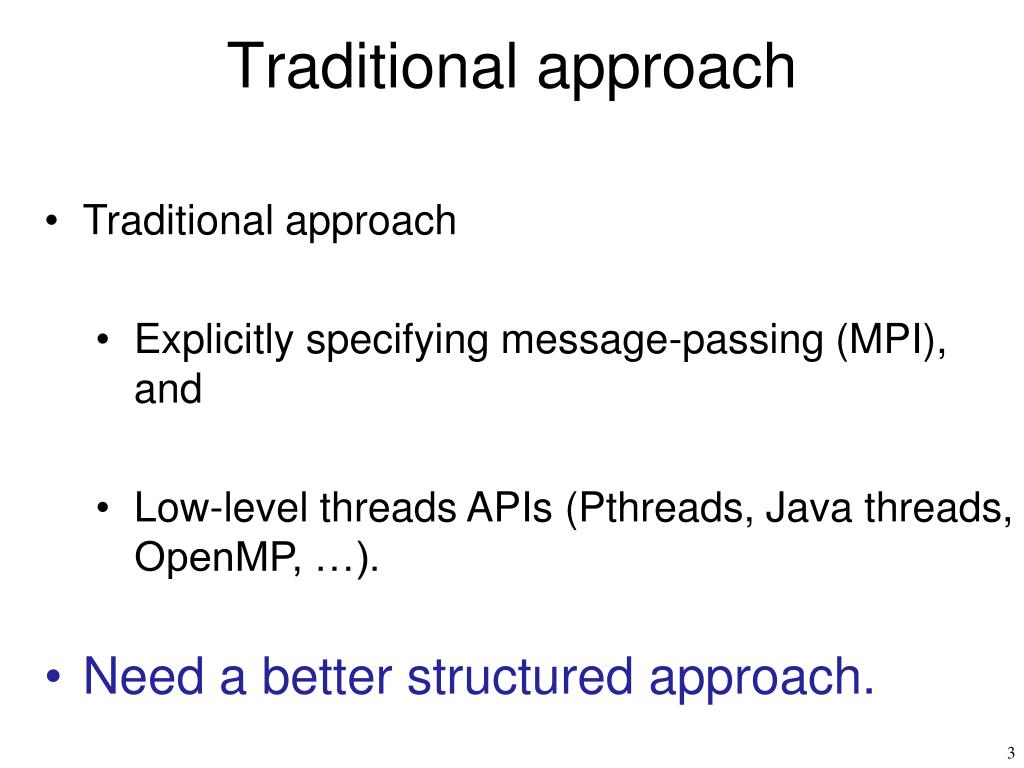 Traditional approach

• Traditional approach

• Explicitly specifying message-passing (MPI), and

• Low-level threads APIs (Pthreads, Java threads, OpenMP, …).

• Need a better structured approach.

3